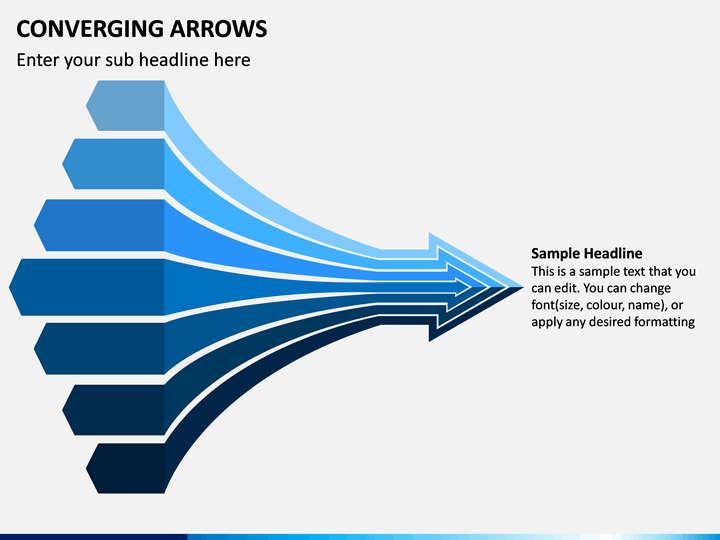 CONVERGING ARROWS

Enter your sub headline here

Sample Headline

This is a sample text that you can edit. You can change font(size, colour, name), or apply any desired formatting